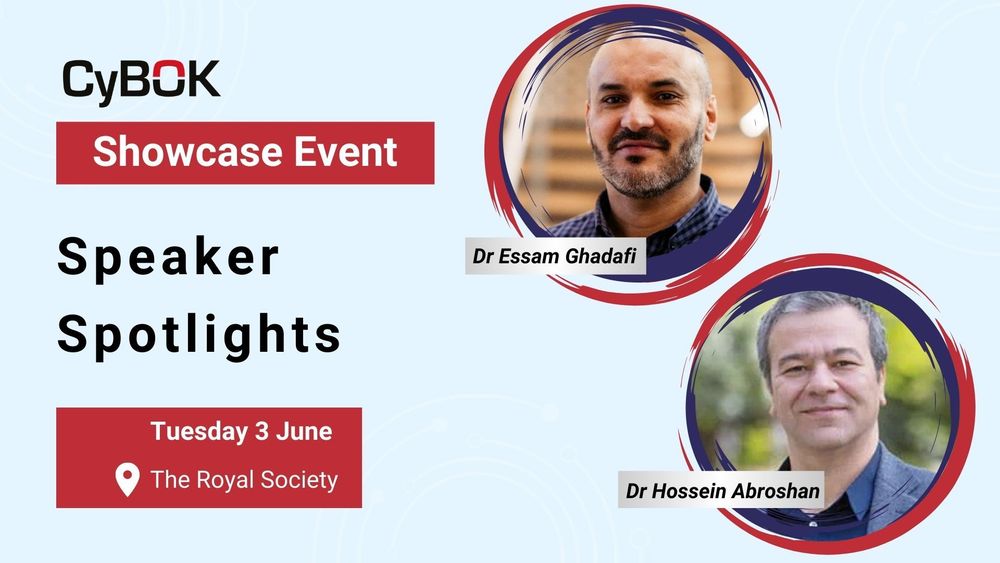 CyBOK

Showcase Event

Speaker Spotlights

Tuesday 3 June

The Royal Society

Dr Essam Ghadafi

Dr Hossein Abroshan